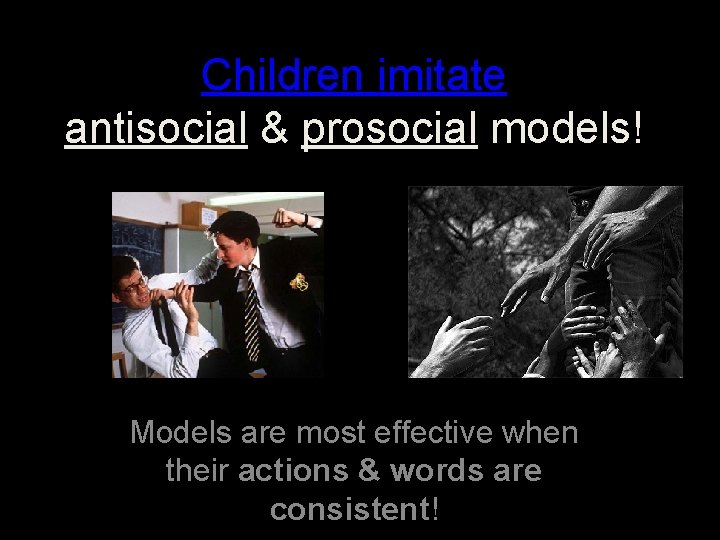 Children imitate antisocial & prosocial models!

Models are most effective when their actions & words are consistent!